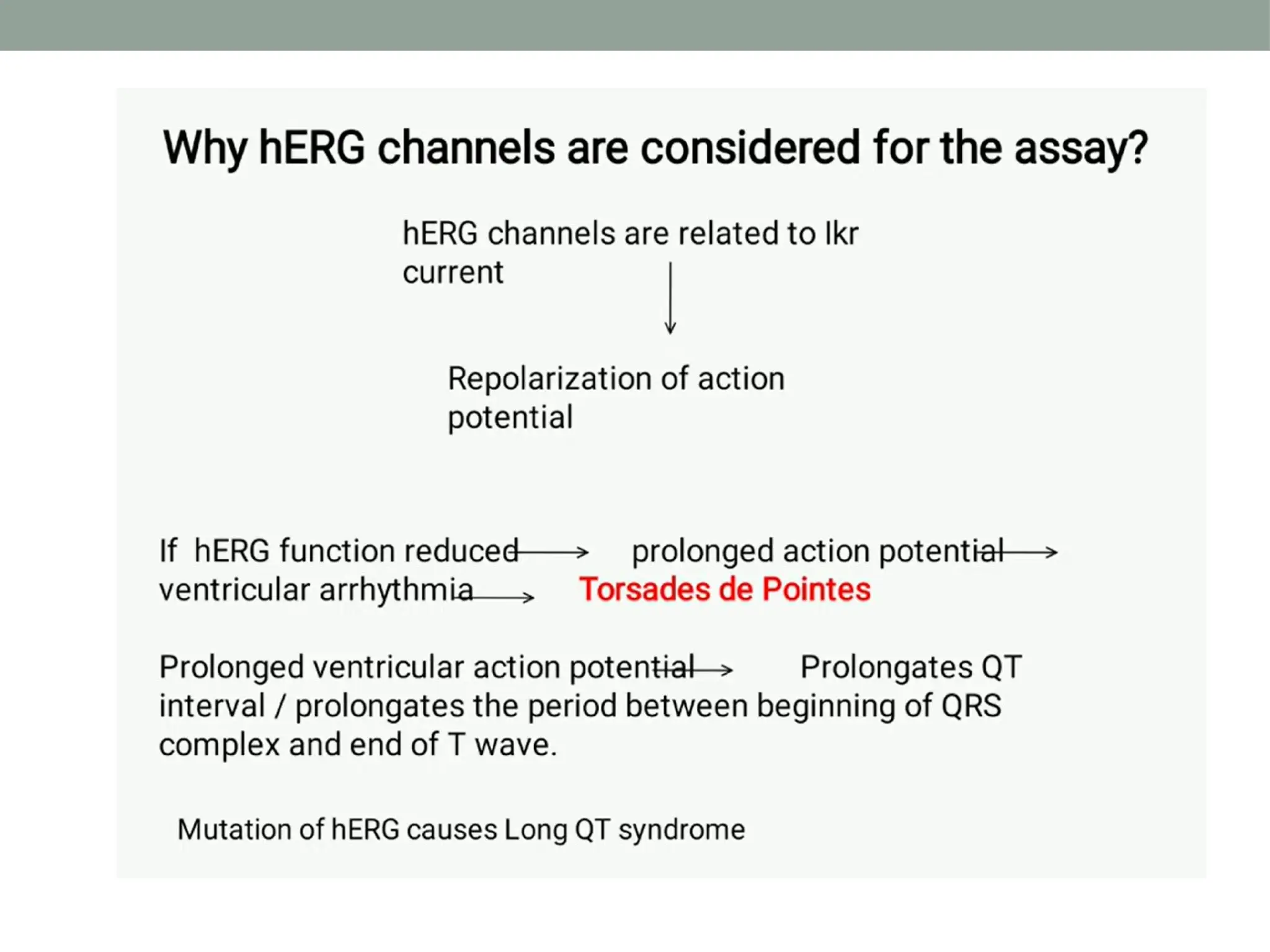 Why hERG channels are considered for the assay?

hERG channels are related to Ikr current

↓

Repolarization of action potential

If hERG function reduced → prolonged action potential → ventricular arrhythmia → Torsades de Pointes

Prolonged ventricular action potential → Prolongates QT interval / prolongates the period between beginning of QRS complex and end of T wave.

Mutation of hERG causes Long QT syndrome